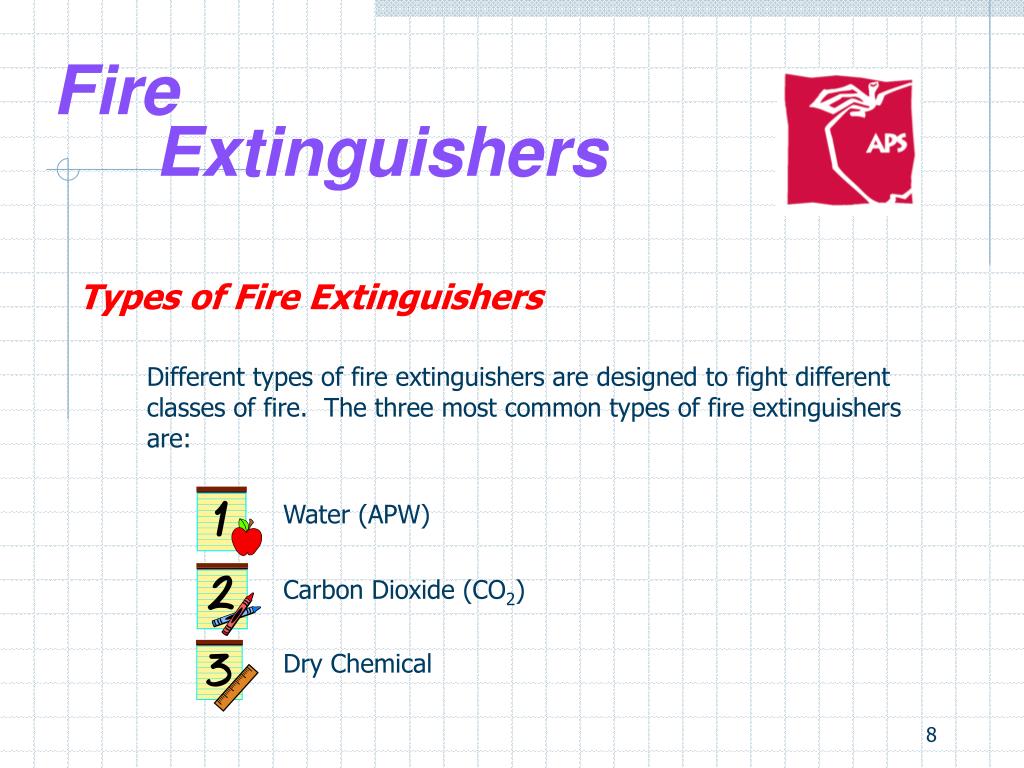 Fire Extinguishers

APS

Types of Fire Extinguishers

Different types of fire extinguishers are designed to fight different classes of fire. The three most common types of fire extinguishers are:

1 Water (APW)

2 Carbon Dioxide ($CO_2$)

3 Dry Chemical

8